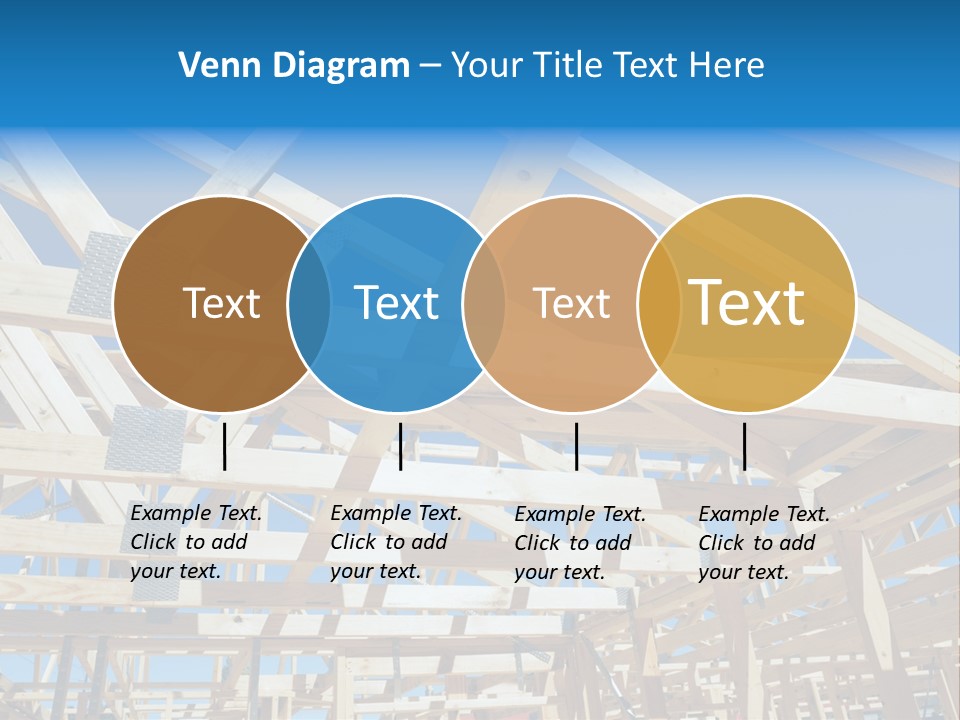 Venn Diagram – Your Title Text Here

Text

Text

Text

Text

Example Text. Click to add your text.

Example Text. Click to add your text.

Example Text. Click to add your text.

Example Text. Click to add your text.